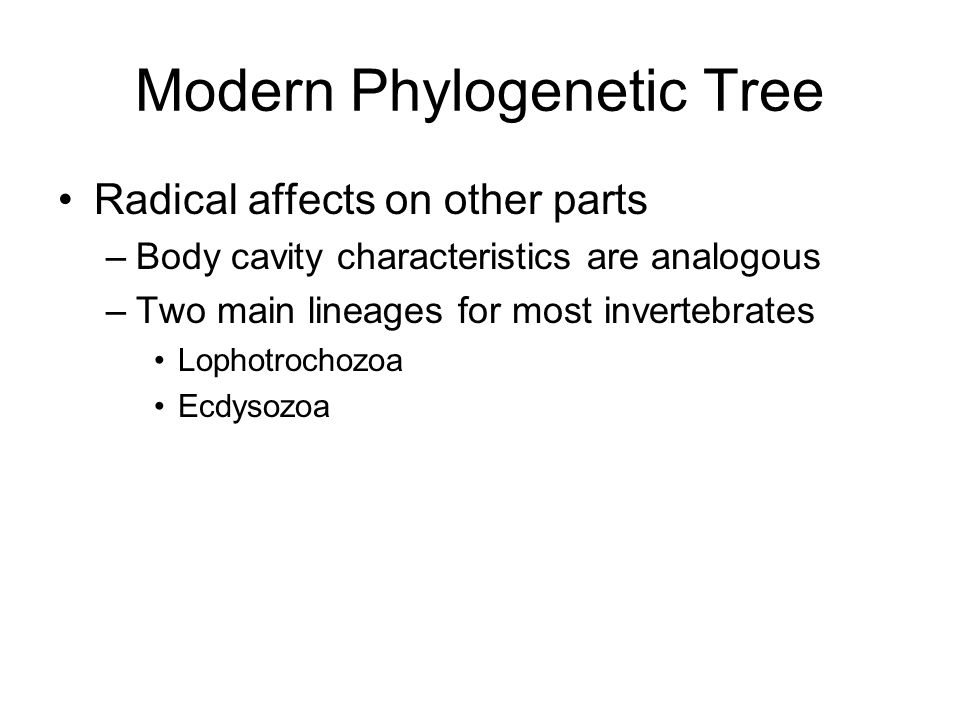 Modern Phylogenetic Tree

• Radical affects on other parts
– Body cavity characteristics are analogous
– Two main lineages for most invertebrates
• Lophotrochozoa
• Ecdysozoa